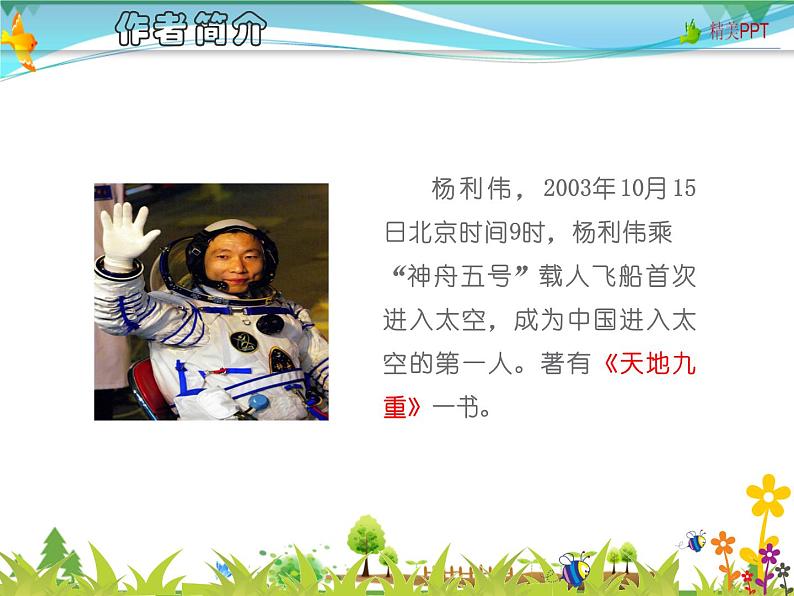 作者简介

精美PPT

杨利伟，2003年10月15日北京时间9时，杨利伟乘“神舟五号”载人飞船首次进入太空，成为中国进入太空的第一人。著有《天地九重》一书。